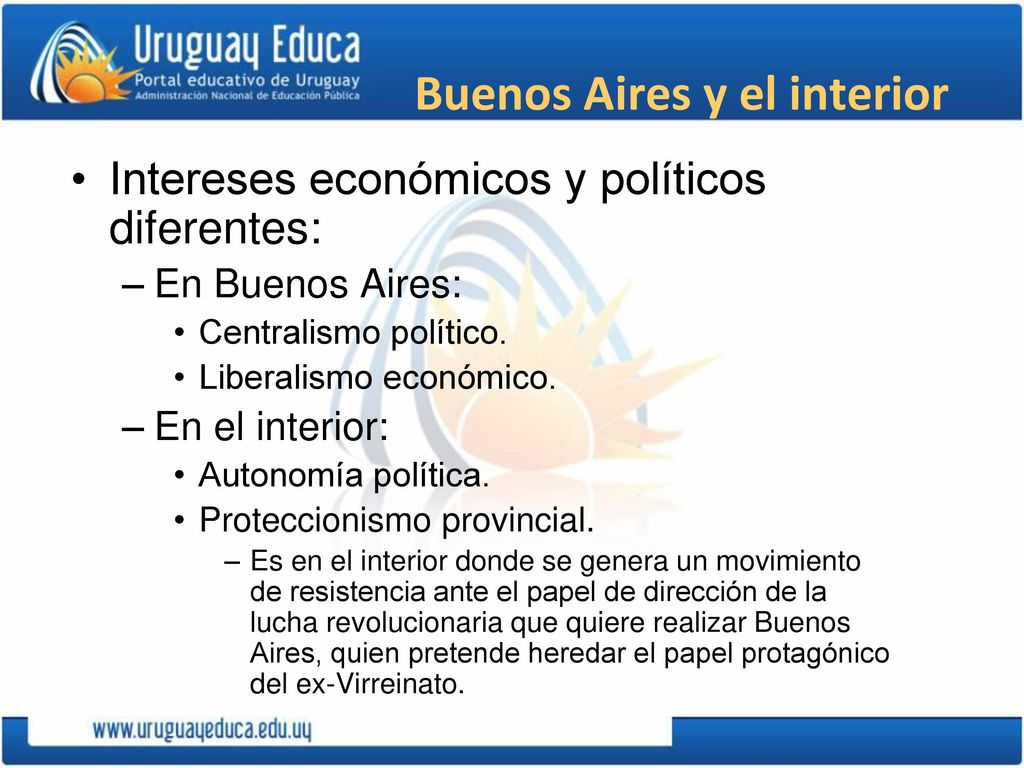 Uruguay Educa
Portal educativo de Uruguay
Administración Nacional de Educación Pública

Buenos Aires y el interior

• Intereses económicos y políticos diferentes:
– En Buenos Aires:
• Centralismo político.
• Liberalismo económico.
– En el interior:
• Autonomía política.
• Proteccionismo provincial.
– Es en el interior donde se genera un movimiento de resistencia ante el papel de dirección de la lucha revolucionaria que quiere realizar Buenos Aires, quien pretende heredar el papel protagónico del ex-Virreinato.

www.uruguayeduca.edu.uy